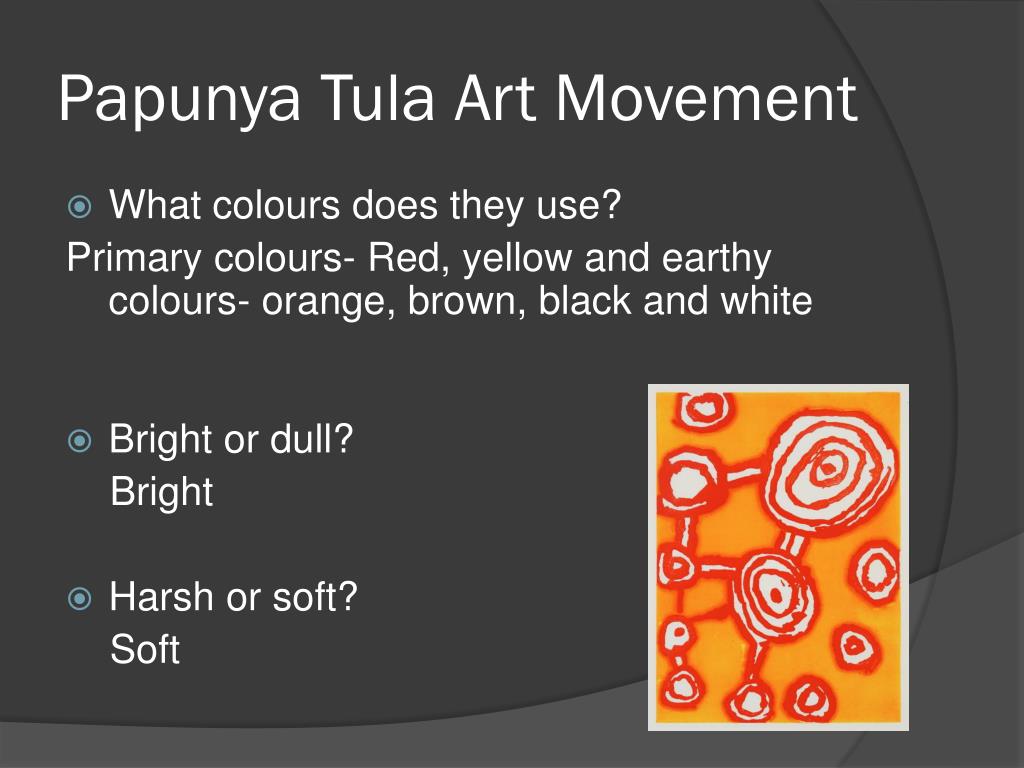 Papunya Tula Art Movement

What colours does they use?

Primary colours- Red, yellow and earthy colours- orange, brown, black and white

Bright or dull?
Bright

Harsh or soft?
Soft